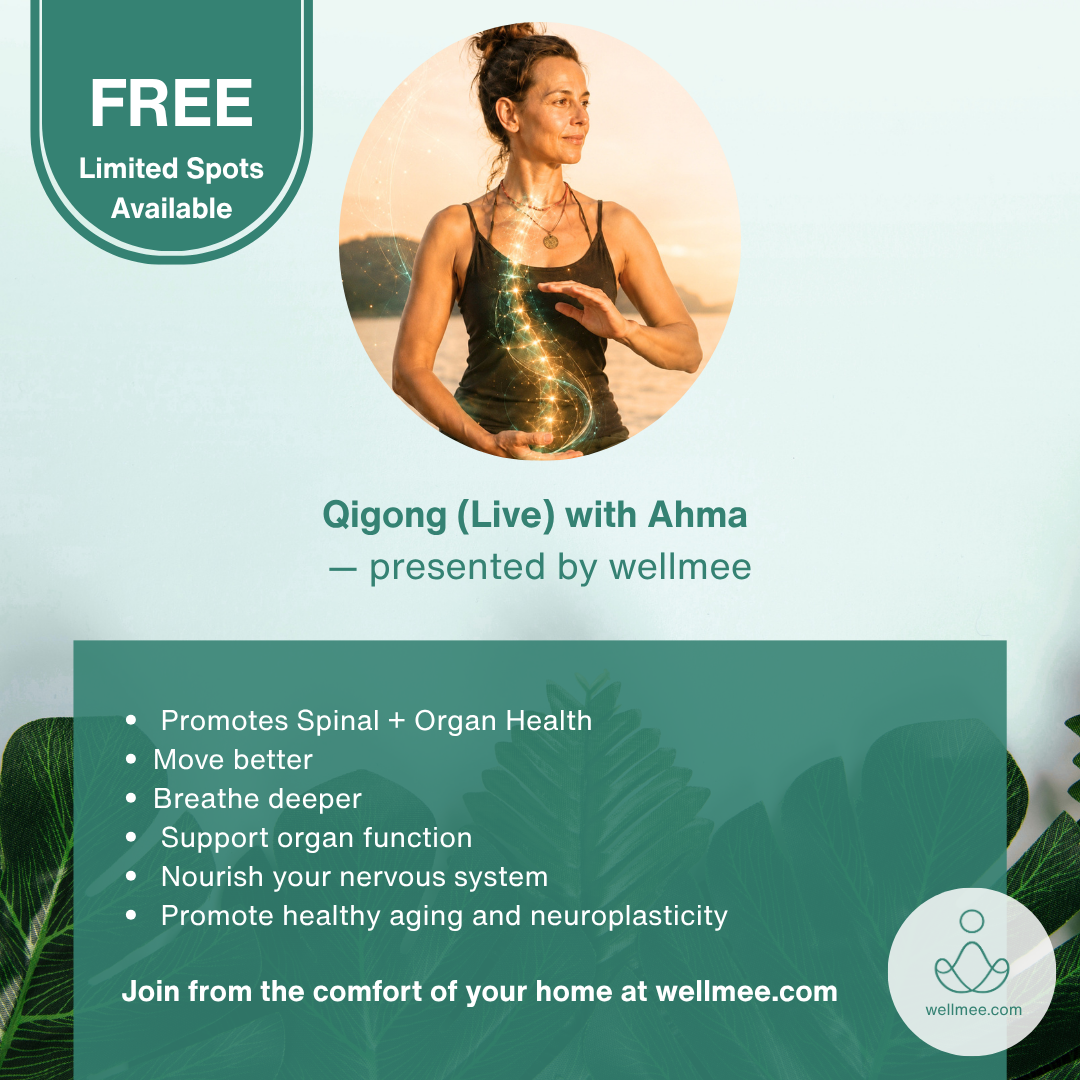 FREE
Limited Spots Available

Qigong (Live) with Ahma
— presented by wellmee

• Promotes Spinal + Organ Health
• Move better
• Breathe deeper
• Support organ function
• Nourish your nervous system
• Promote healthy aging and neuroplasticity

Join from the comfort of your home at wellmee.com

wellmee.com